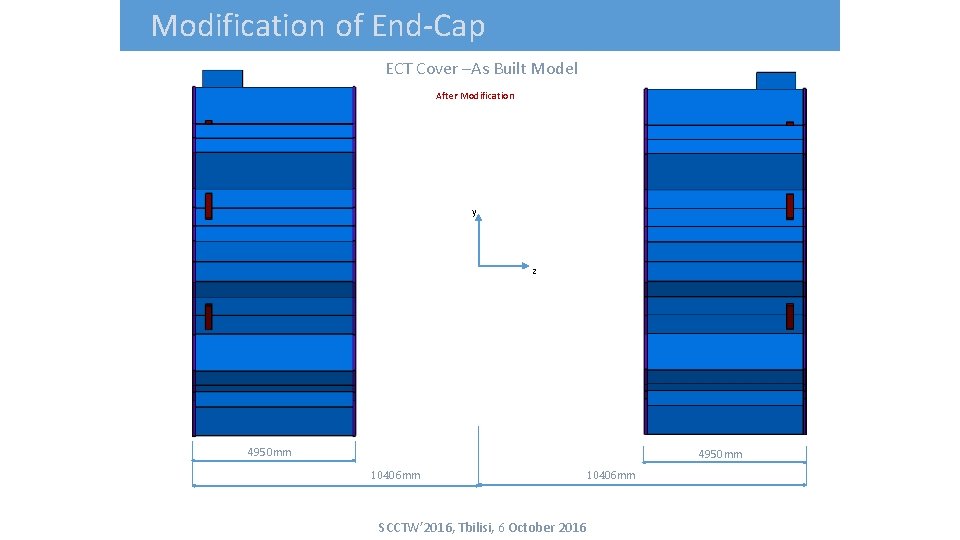 Modification of End-Cap

ECT Cover –As Built Model

After Modification

y

z

4950mm

4950mm

10406mm

10406mm

SCCTW'2016, Tbilisi, 6 October 2016